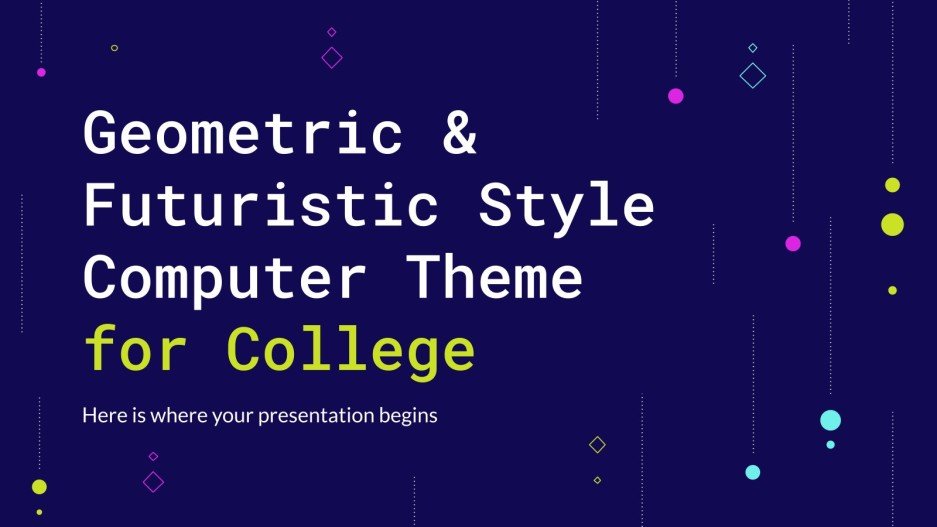 Geometric & Futuristic Style Computer Theme for College

Here is where your presentation begins